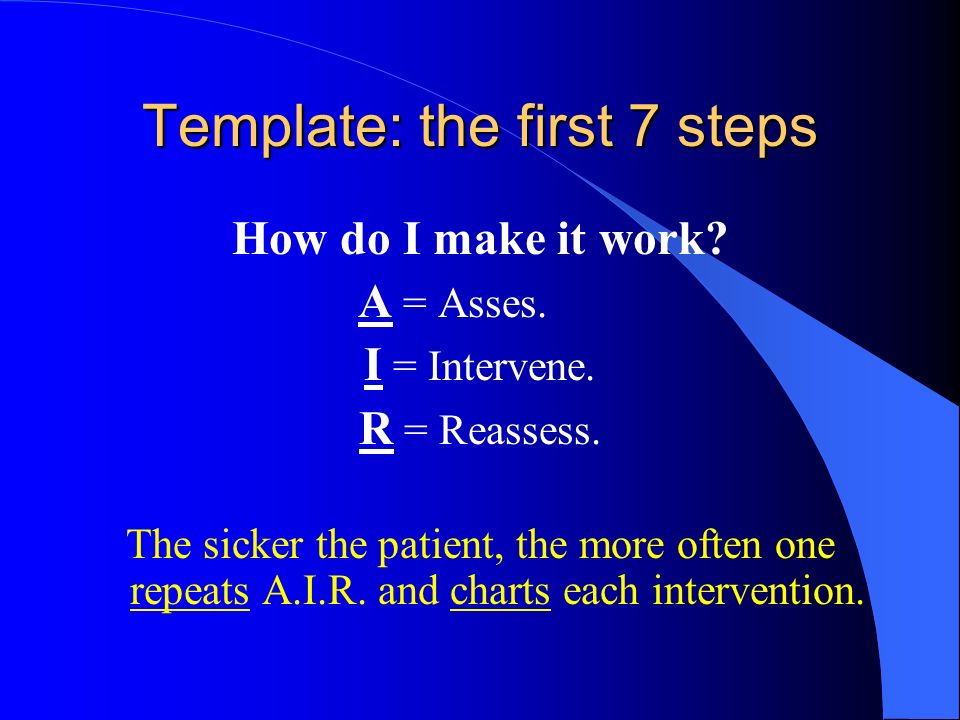 Template: the first 7 steps

How do I make it work?

A = Asses.

I = Intervene.

R = Reassess.

The sicker the patient, the more often one repeats A.I.R. and charts each intervention.